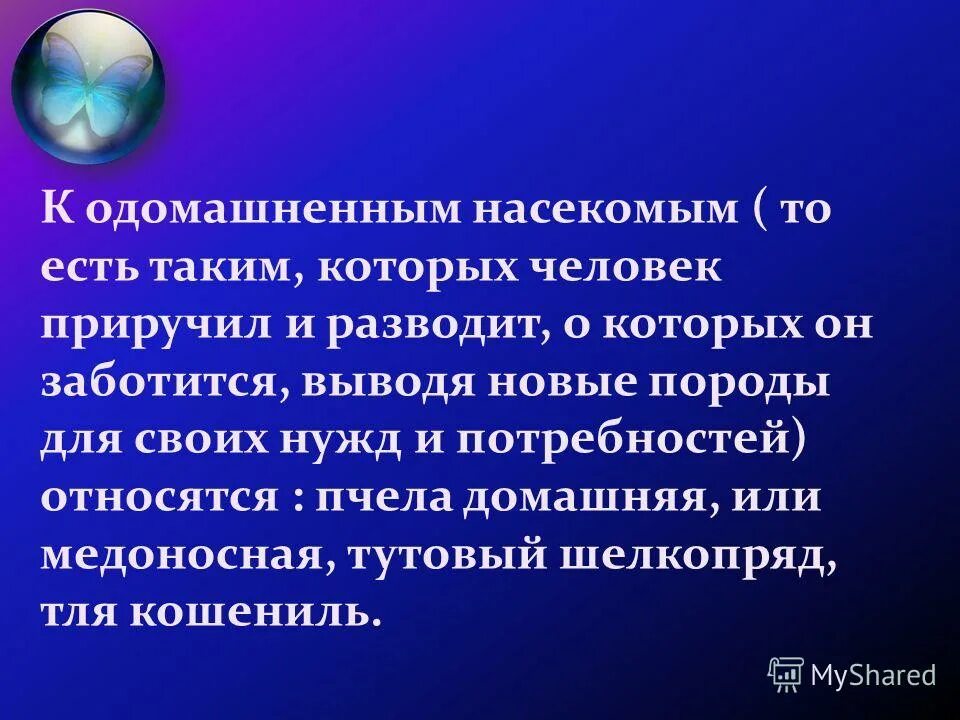 К одомашненным насекомым ( то есть таким, которых человек приручил и разводит, о которых он заботится, выводя новые породы для своих нужд и потребностей) относятся : пчела домашняя, или медоносная, тутовый шелкопряд, тля кошениль.

MyShared